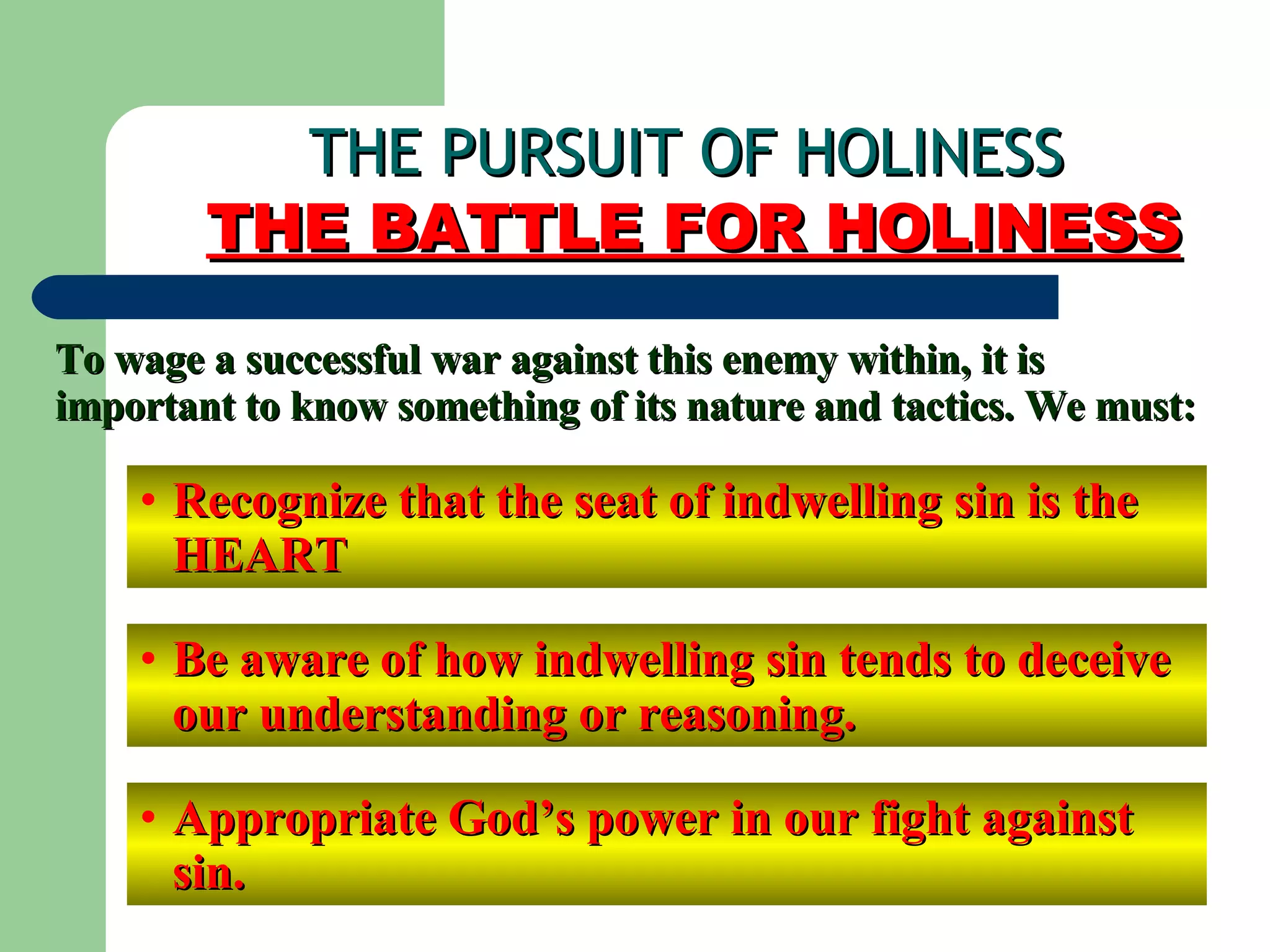 THE PURSUIT OF HOLINESS
THE BATTLE FOR HOLINESS

To wage a successful war against this enemy within, it is important to know something of its nature and tactics. We must:

• Recognize that the seat of indwelling sin is the HEART

• Be aware of how indwelling sin tends to deceive our understanding or reasoning.

• Appropriate God’s power in our fight against sin.